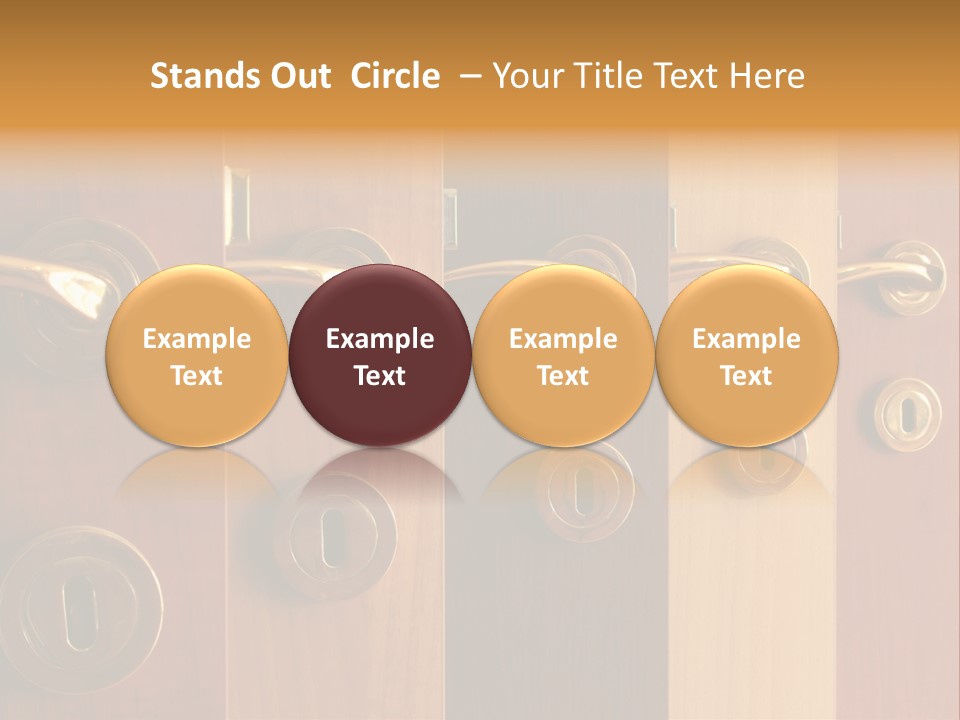 Stands Out Circle – Your Title Text Here

Example Text

Example Text

Example Text

Example Text